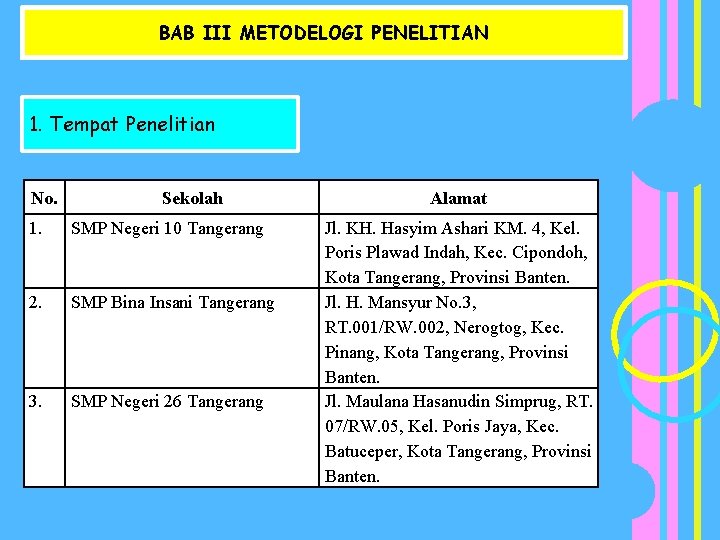 BAB III METODELOGI PENELITIAN

1. Tempat Penelitian

| No. | Sekolah | Alamat |
|---|---|---|
| 1. | SMP Negeri 10 Tangerang | Jl. KH. Hasyim Ashari KM. 4, Kel. Poris Plawad Indah, Kec. Cipondoh, Kota Tangerang, Provinsi Banten. |
| 2. | SMP Bina Insani Tangerang | Jl. H. Mansyur No.3, RT.001/RW.002, Nerogtog, Kec. Pinang, Kota Tangerang, Provinsi Banten. |
| 3. | SMP Negeri 26 Tangerang | Jl. Maulana Hasanudin Simprug, RT. 07/RW.05, Kel. Poris Jaya, Kec. Batuceper, Kota Tangerang, Provinsi Banten. |